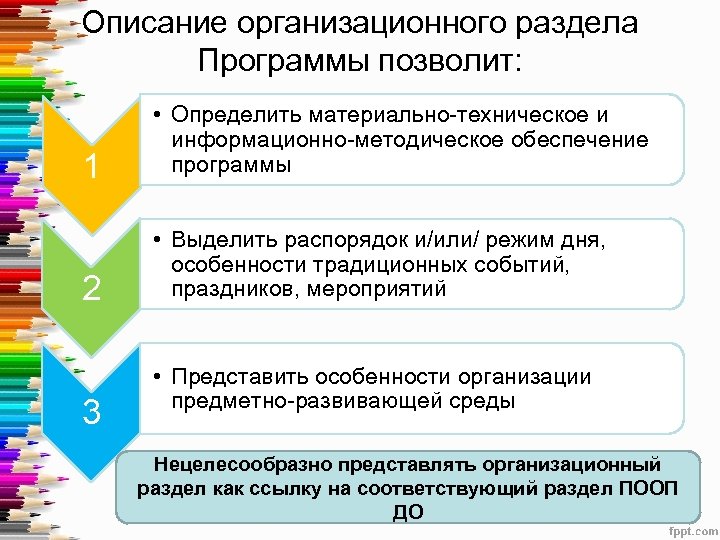 Описание организационного раздела Программы позволит:

1

• Определить материально-техническое и информационно-методическое обеспечение программы

2

• Выделить распорядок и/или/ режим дня, особенности традиционных событий, праздников, мероприятий

3

• Представить особенности организации предметно-развивающей среды

Нецелесообразно представлять организационный раздел как ссылку на соответствующий раздел ПООП ДО

fppt.com